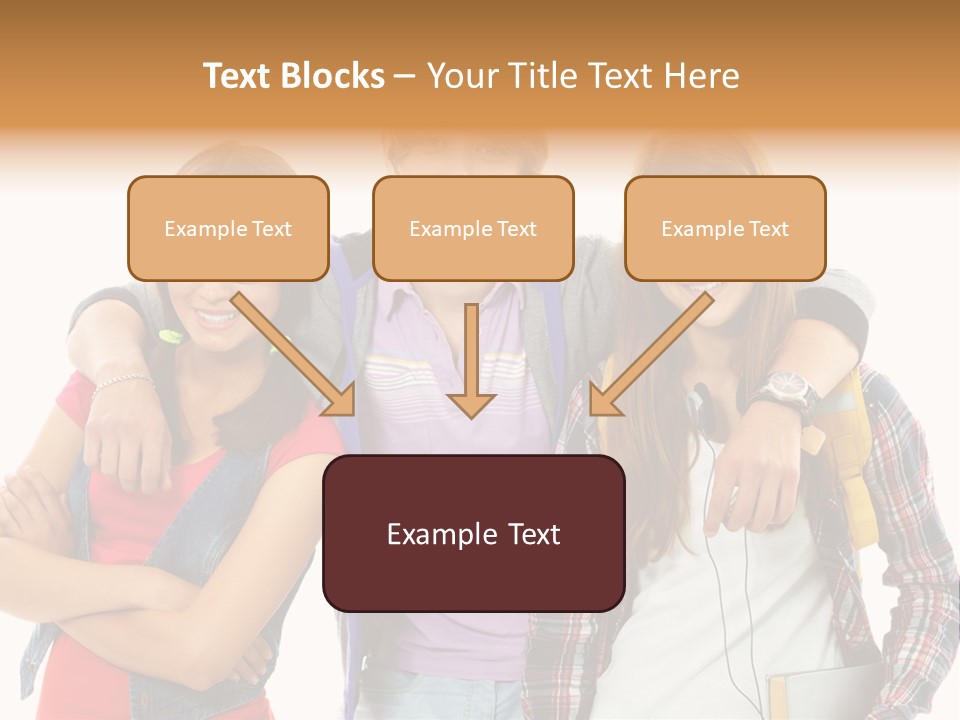 Text Blocks – Your Title Text Here

Example Text

Example Text

Example Text

Example Text